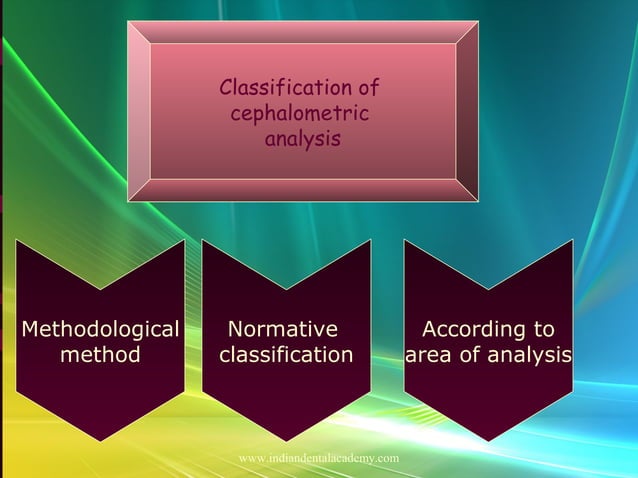 Classification of cephalometric analysis

Methodological method

Normative classification

According to area of analysis

www.indiandentalacademy.com